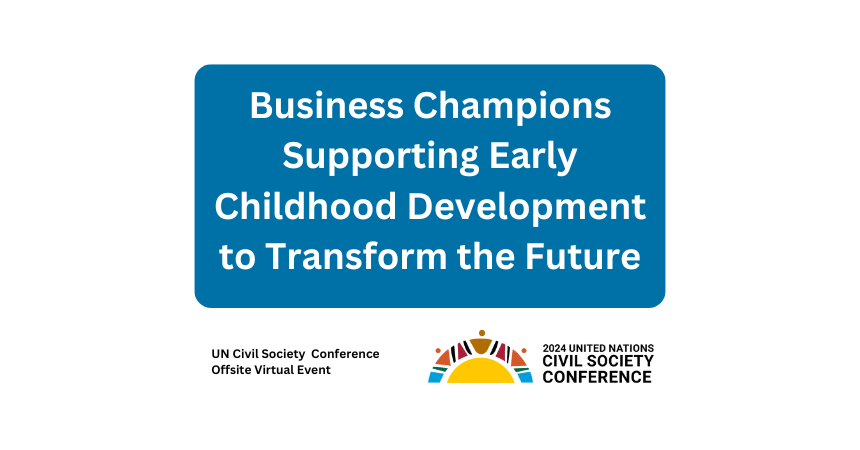 Business Champions Supporting Early Childhood Development to Transform the Future

UN Civil Society Conference
Offsite Virtual Event

2024 UNITED NATIONS
CIVIL SOCIETY
CONFERENCE